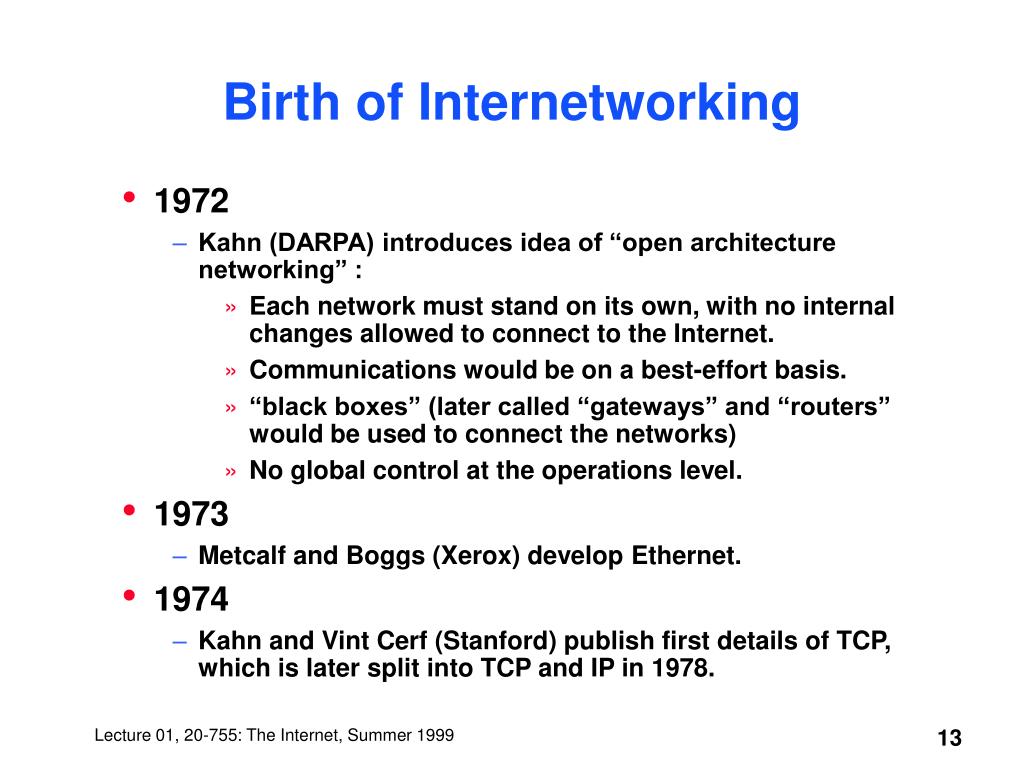 Birth of Internetworking

• 1972
– Kahn (DARPA) introduces idea of “open architecture networking” :
» Each network must stand on its own, with no internal changes allowed to connect to the Internet.
» Communications would be on a best-effort basis.
» “black boxes” (later called “gateways” and “routers” would be used to connect the networks)
» No global control at the operations level.

• 1973
– Metcalf and Boggs (Xerox) develop Ethernet.

• 1974
– Kahn and Vint Cerf (Stanford) publish first details of TCP, which is later split into TCP and IP in 1978.

Lecture 01, 20-755: The Internet, Summer 1999

13